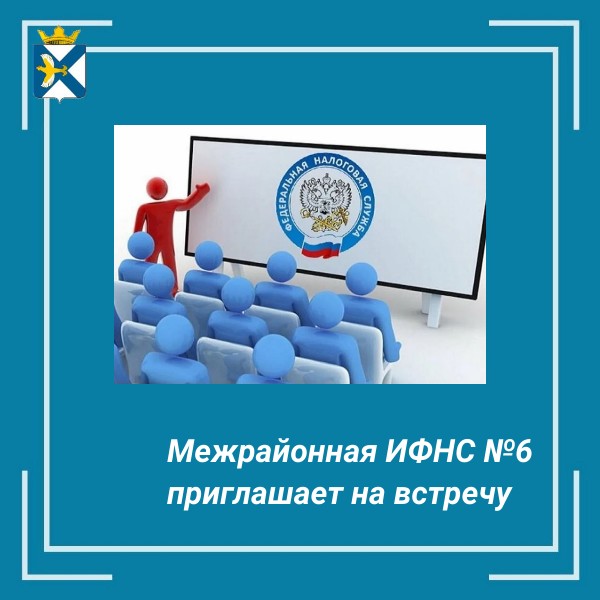 ФЕДЕРАЛЬНАЯ НАЛОГОВАЯ СЛУЖБА

Межрайонная ИФНС №6 приглашает на встречу